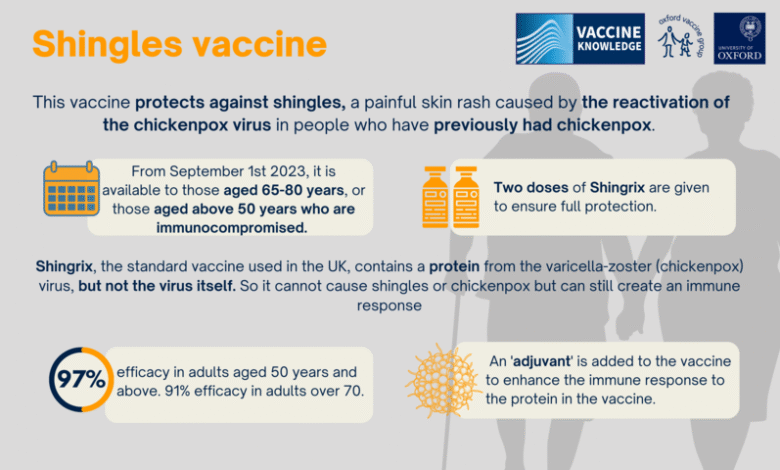 Shingles vaccine

VACCINE KNOWLEDGE

oxford vaccine group

UNIVERSITY OF OXFORD

This vaccine protects against shingles, a painful skin rash caused by the reactivation of the chickenpox virus in people who have previously had chickenpox.

From September 1st 2023, it is available to those aged 65-80 years, or those aged above 50 years who are immunocompromised.

Two doses of Shingrix are given to ensure full protection.

Shingrix, the standard vaccine used in the UK, contains a protein from the varicella-zoster (chickenpox) virus, but not the virus itself. So it cannot cause shingles or chickenpox but can still create an immune response

97%

efficacy in adults aged 50 years and above. 91% efficacy in adults over 70.

An 'adjuvant' is added to the vaccine to enhance the immune response to the protein in the vaccine.